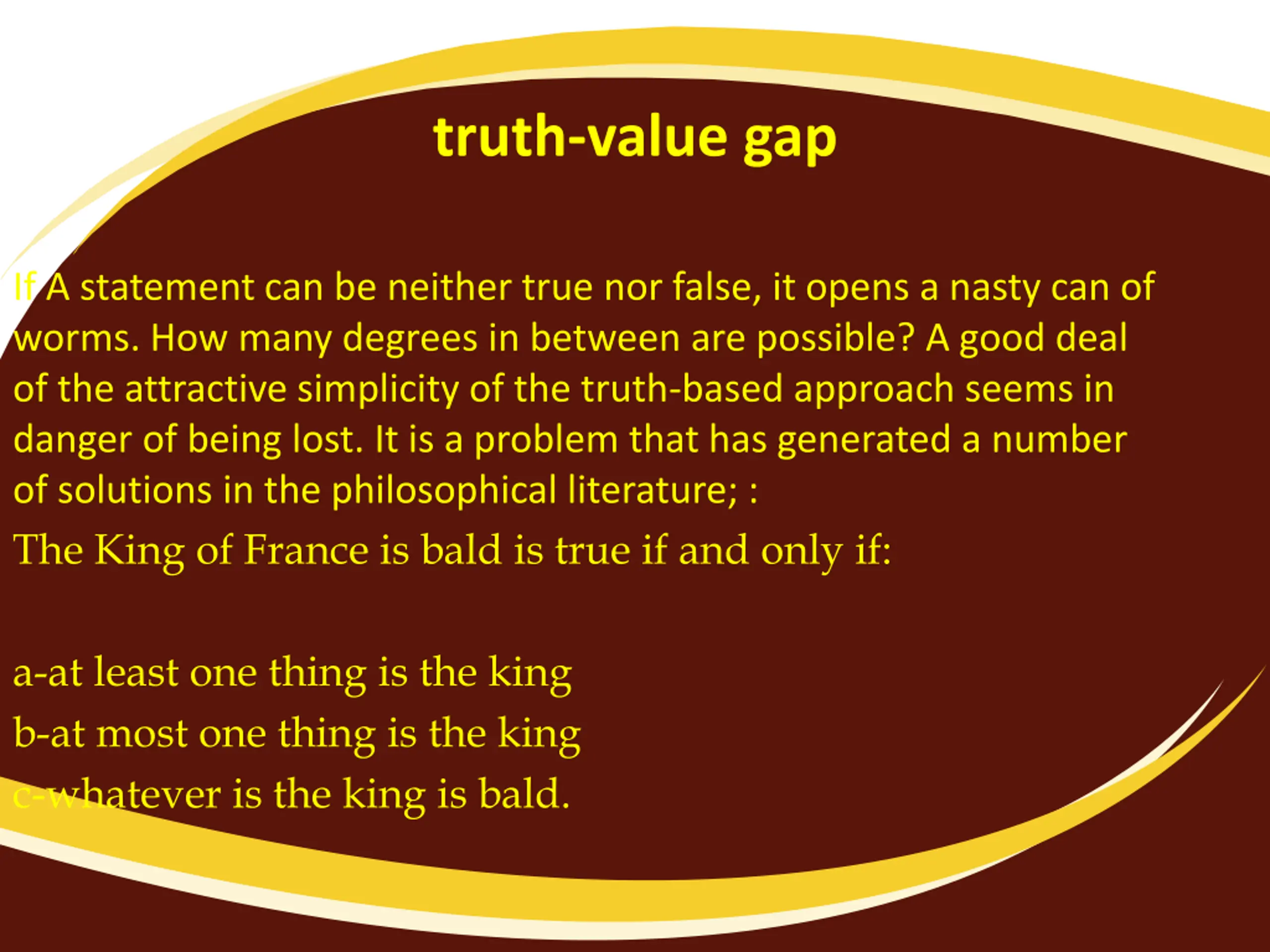 truth-value gap

If A statement can be neither true nor false, it opens a nasty can of worms. How many degrees in between are possible? A good deal of the attractive simplicity of the truth-based approach seems in danger of being lost. It is a problem that has generated a number of solutions in the philosophical literature; :

The King of France is bald is true if and only if:

a-at least one thing is the king
b-at most one thing is the king
c-whatever is the king is bald.